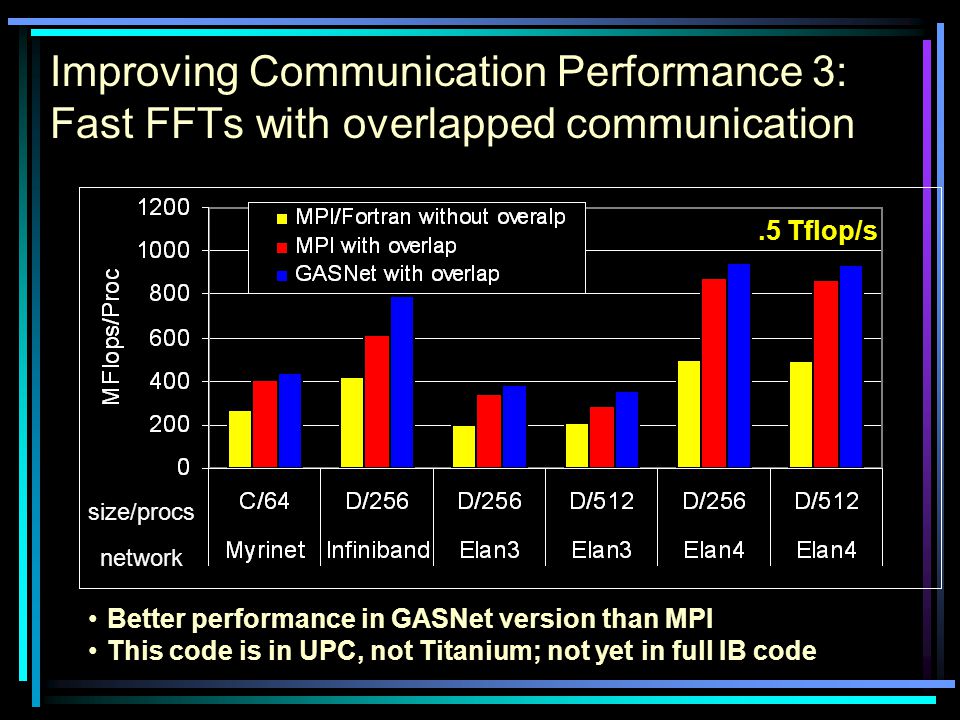 Improving Communication Performance 3:
Fast FFTs with overlapped communication

MPI/Fortran without overalp
MPI with overlap
GASNet with overlap

.5 Tflop/s

MFlops/Proc

1200
1000
800
600
400
200
0

| size/procs | C/64 | D/256 | D/256 | D/512 | D/256 | D/512 |
|---|---|---|---|---|---|---|
| network | Myrinet | Infiniband | Elan3 | Elan3 | Elan4 | Elan4 |

• Better performance in GASNet version than MPI
• This code is in UPC, not Titanium; not yet in full IB code